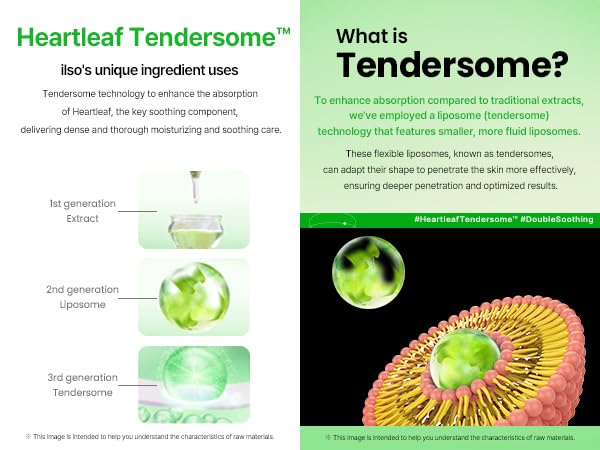 Heartleaf Tendersome™

ilso's unique ingredient uses

Tendersome technology to enhance the absorption of Heartleaf, the key soothing component, delivering dense and thorough moisturizing and soothing care.

1st generation Extract

2nd generation Liposome

3rd generation Tendersome

※ This image is intended to help you understand the characteristics of raw materials.

What is Tendersome?

To enhance absorption compared to traditional extracts, we've employed a liposome (tendersome) technology that features smaller, more fluid liposomes.

These flexible liposomes, known as tendersomes, can adapt their shape to penetrate the skin more effectively, ensuring deeper penetration and optimized results.

#HeartleafTendersome™ #DoubleSoothing

※ This image is intended to help you understand the characteristics of raw materials.